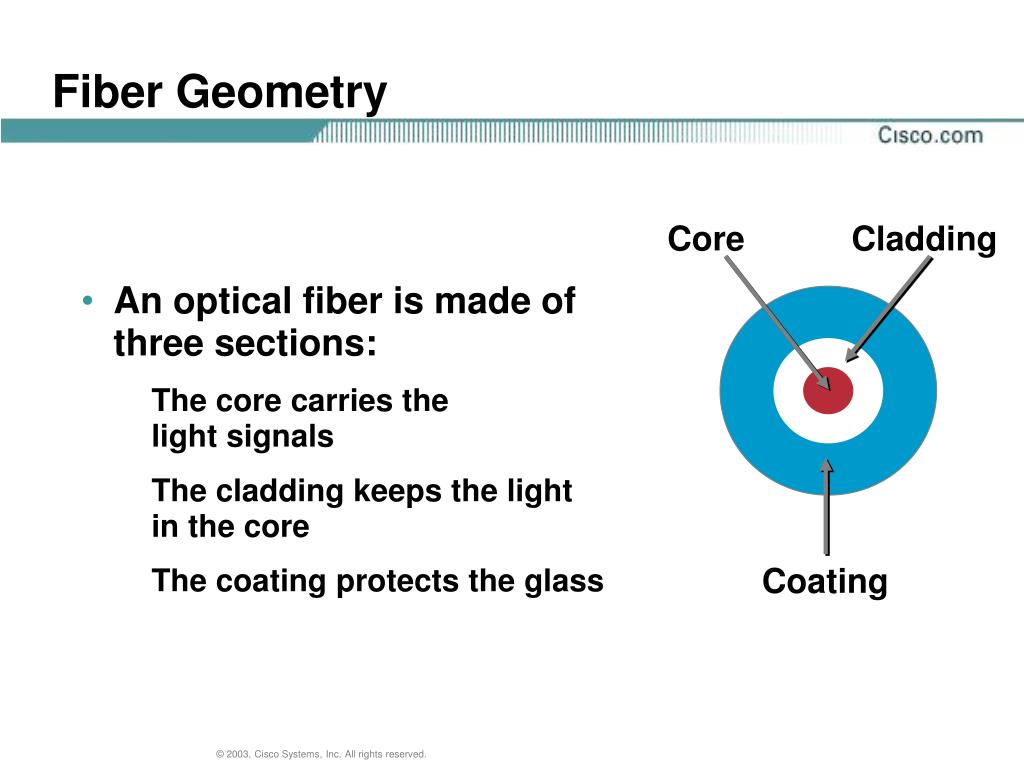 Fiber Geometry

Cisco.com

• An optical fiber is made of three sections:

The core carries the light signals

The cladding keeps the light in the core

The coating protects the glass

Core

Cladding

Coating

© 2003, Cisco Systems, Inc. All rights reserved.